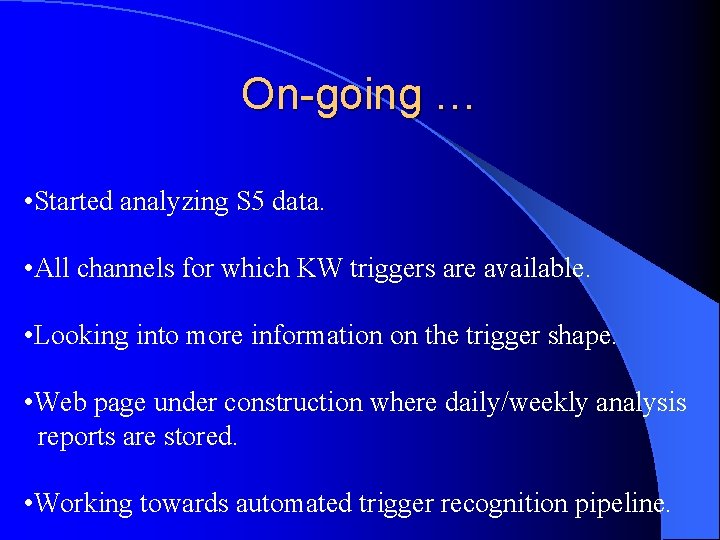 On-going …

•Started analyzing S5 data.

•All channels for which KW triggers are available.

•Looking into more information on the trigger shape.

•Web page under construction where daily/weekly analysis reports are stored.

•Working towards automated trigger recognition pipeline.